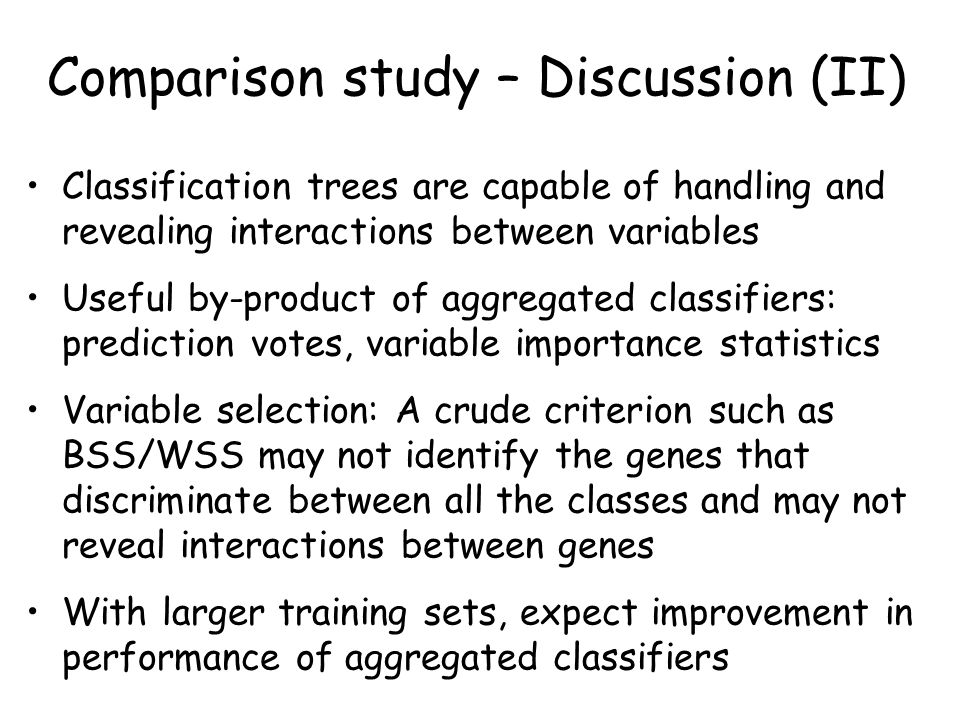 Comparison study – Discussion (II)

• Classification trees are capable of handling and revealing interactions between variables

• Useful by-product of aggregated classifiers: prediction votes, variable importance statistics

• Variable selection: A crude criterion such as BSS/WSS may not identify the genes that discriminate between all the classes and may not reveal interactions between genes

• With larger training sets, expect improvement in performance of aggregated classifiers